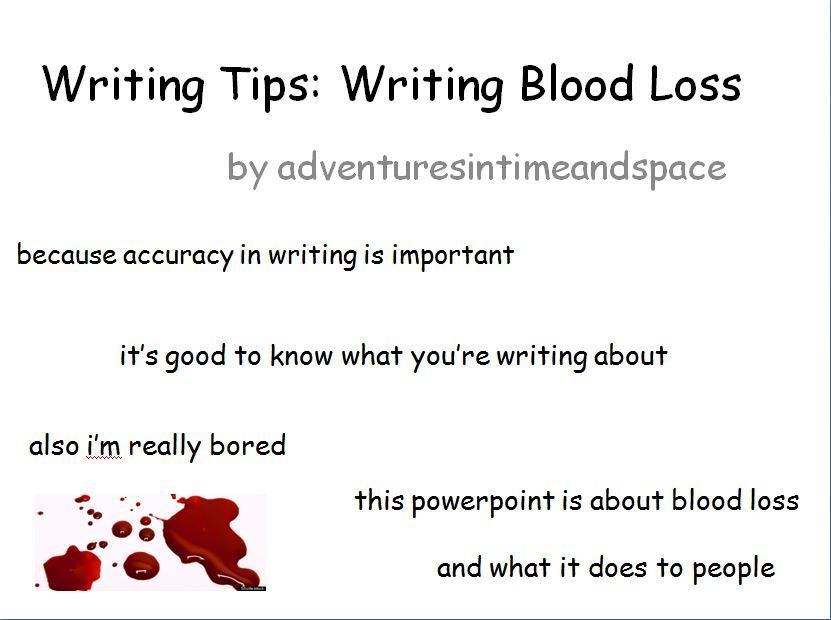 Writing Tips: Writing Blood Loss

by adventuresintimeandspace

because accuracy in writing is important

it's good to know what you're writing about

also i'm really bored

this powerpoint is about blood loss

and what it does to people